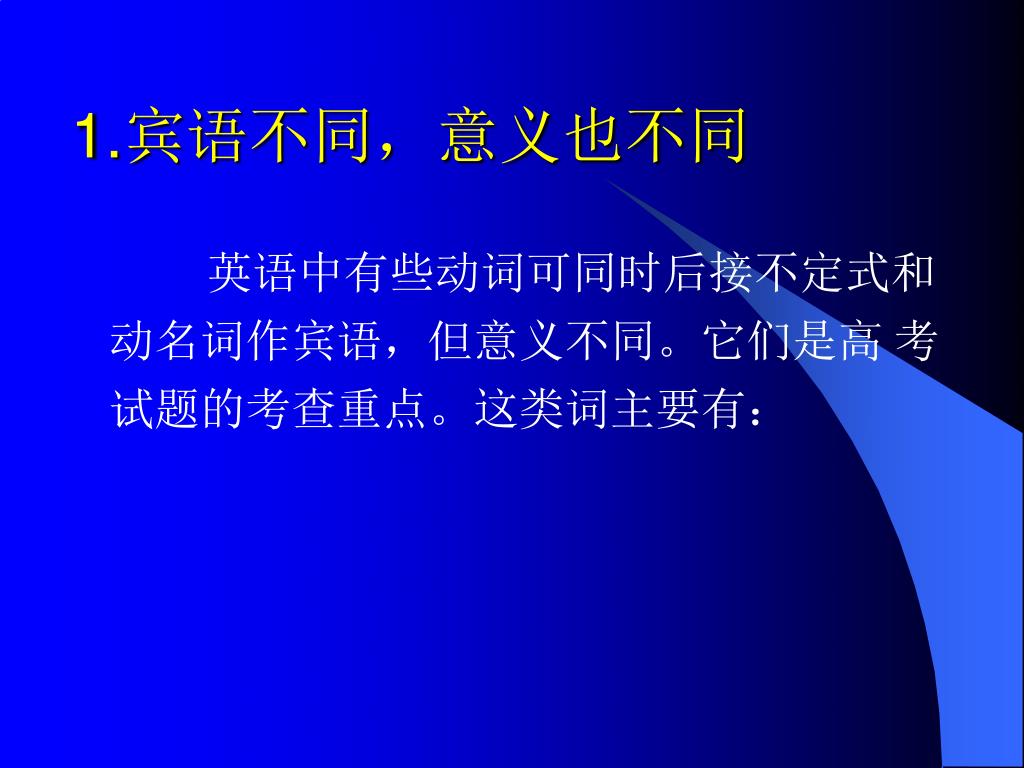 1.宾语不同，意义也不同

英语中有些动词可同时后接不定式和动名词作宾语，但意义不同。它们是高 考试题的考查重点。这类词主要有：